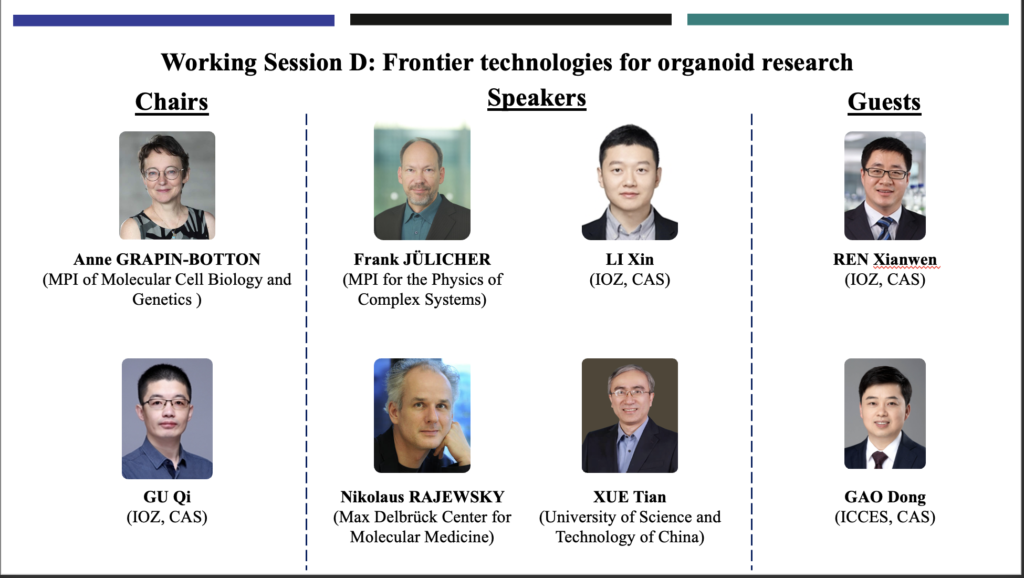 Working Session D: Frontier technologies for organoid research

Chairs

Anne GRAPIN-BOTTON
(MPI of Molecular Cell Biology and Genetics )

GU Qi
(IOZ, CAS)

Speakers

Frank JÜLICHER
(MPI for the Physics of Complex Systems)

LI Xin
(IOZ, CAS)

Nikolaus RAJEWSKY
(Max Delbrück Center for Molecular Medicine)

XUE Tian
(University of Science and Technology of China)

Guests

REN Xianwen
(IOZ, CAS)

GAO Dong
(ICCES, CAS)